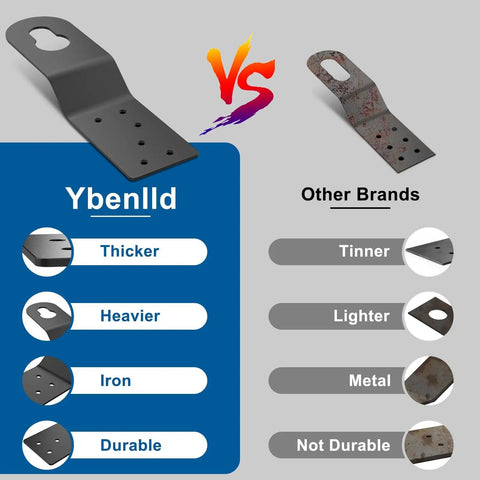 VS

Ybenlld

Thicker

Heavier

Iron

Durable

Other Brands

Tinner

Lighter

Metal

Not Durable